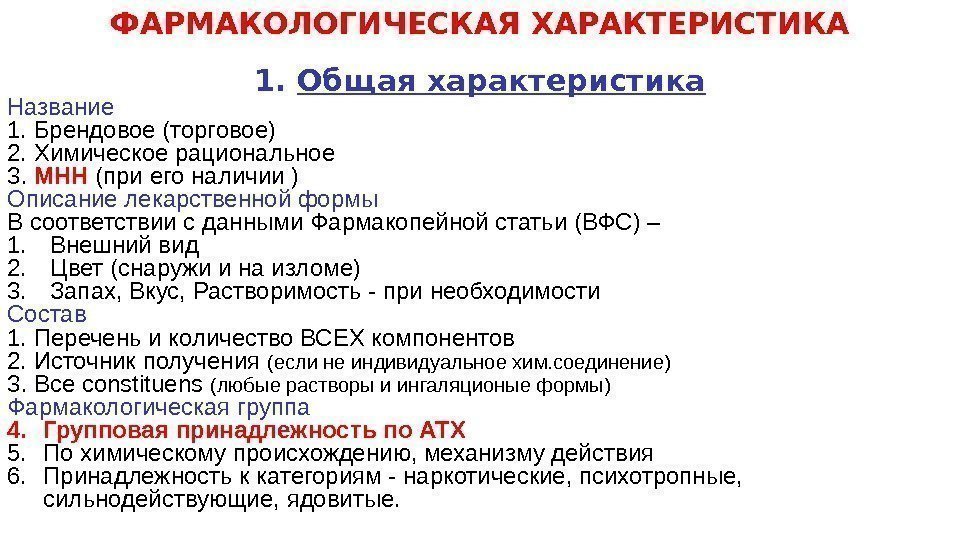 ФАРМАКОЛОГИЧЕСКАЯ ХАРАКТЕРИСТИКА

1. Общая характеристика

Название
1. Брендовое (торговое)
2. Химическое рациональное
3. МНН (при его наличии )
Описание лекарственной формы
В соответствии с данными Фармакопейной статьи (ВФС) –
1. Внешний вид
2. Цвет (снаружи и на изломе)
3. Запах, Вкус, Растворимость - при необходимости
Состав
1. Перечень и количество ВСЕХ компонентов
2. Источник получения (если не индивидуальное хим.соединение)
3. Все constituens (любые растворы и ингаляционые формы)
Фармакологическая группа
4. Групповая принадлежность по АТХ
5. По химическому происхождению, механизму действия
6. Принадлежность к категориям - наркотические, психотропные, сильнодействующие, ядовитые.